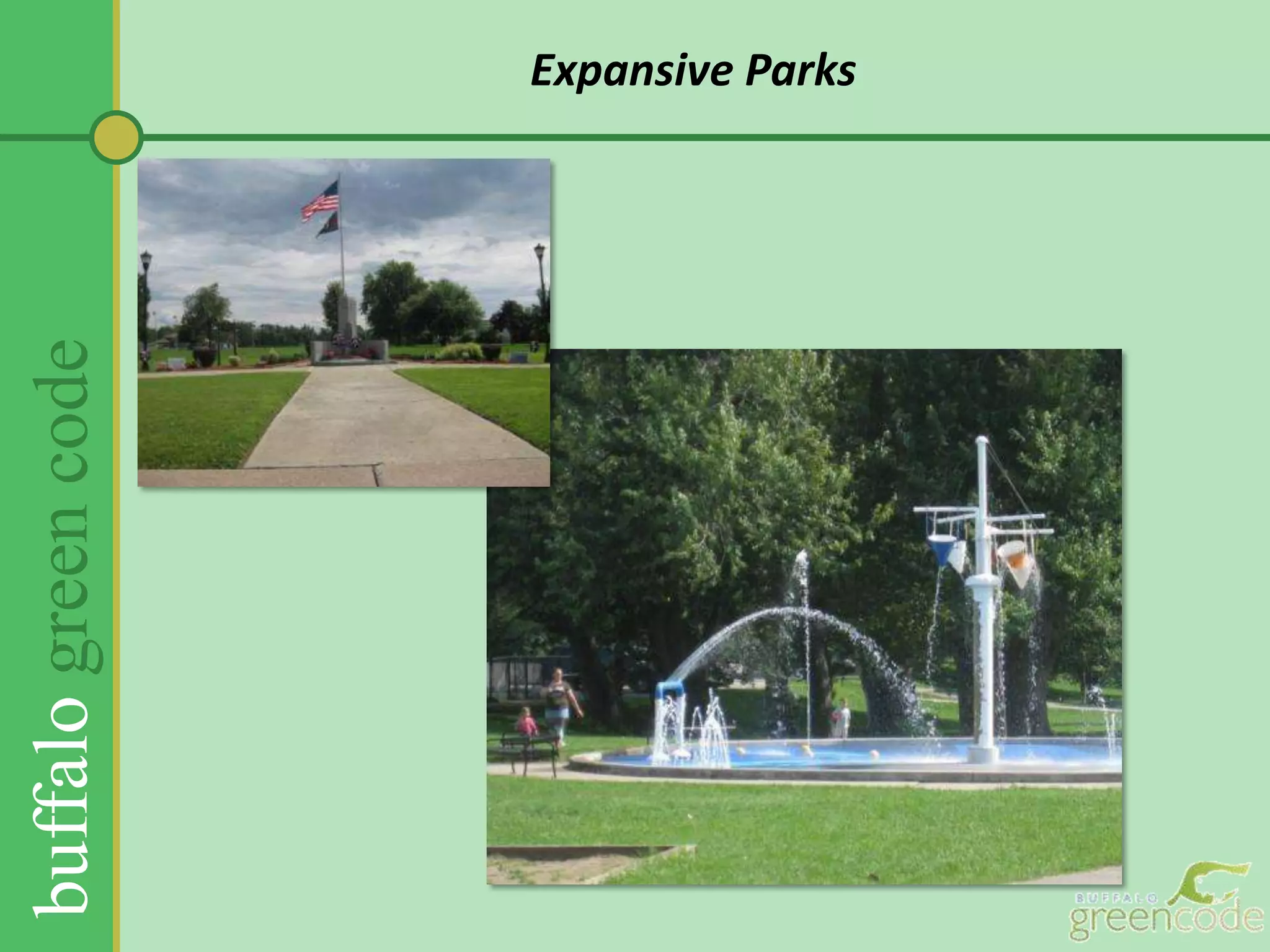 buffalo green code

Expansive Parks

BUFFALO greencode